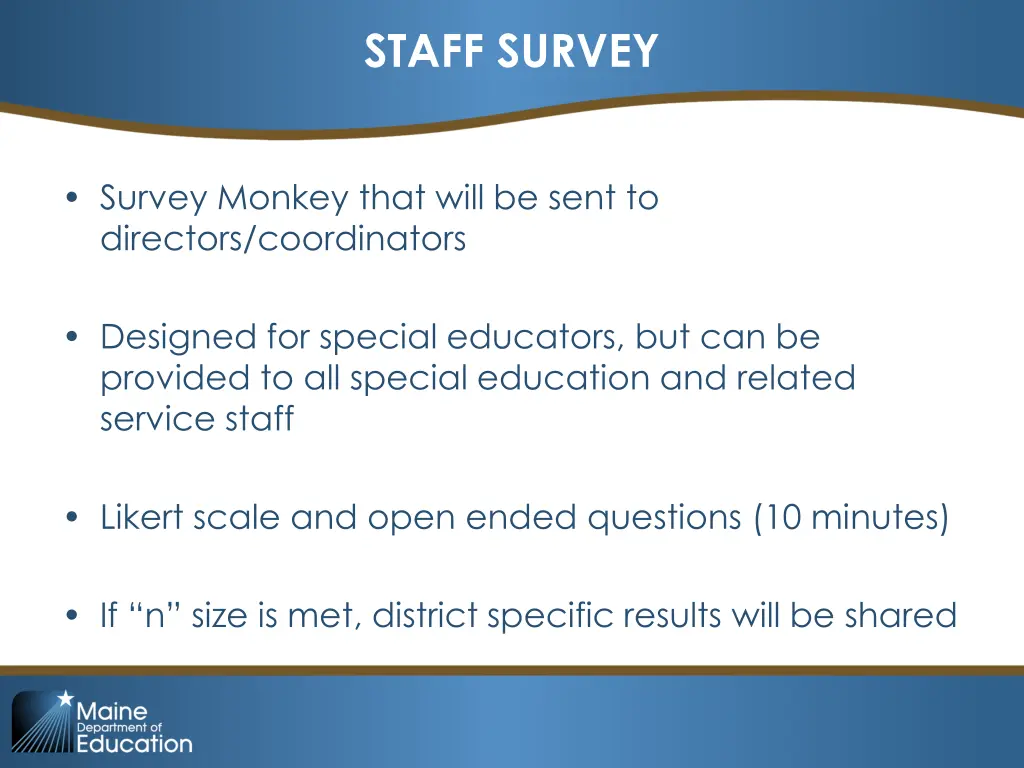 STAFF SURVEY

• Survey Monkey that will be sent to directors/coordinators

• Designed for special educators, but can be provided to all special education and related service staff

• Likert scale and open ended questions (10 minutes)

• If “n” size is met, district specific results will be shared

Maine Department of Education